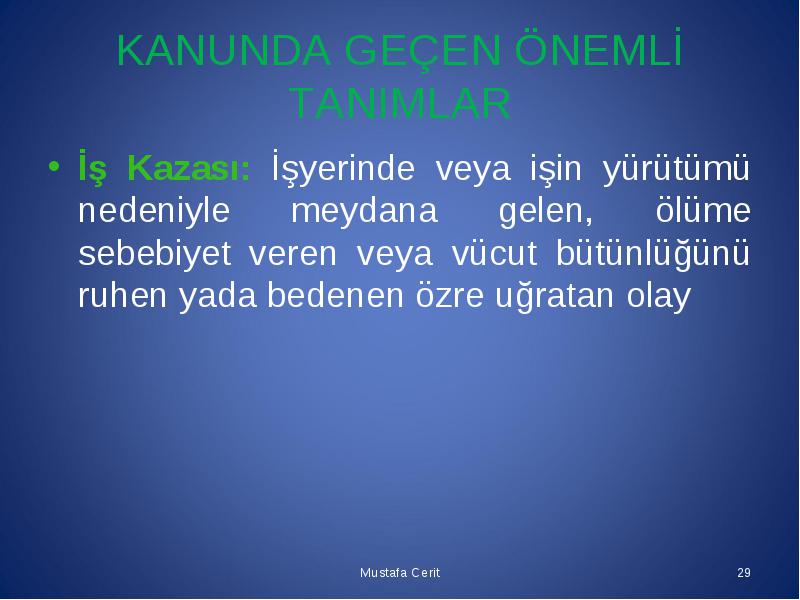 KANUNDA GEÇEN ÖNEMLİ TANIMLAR

• İş Kazası: İşyerinde veya işin yürütümü nedeniyle meydana gelen, ölüme sebebiyet veren veya vücut bütünlüğünü ruhen yada bedenen özre uğratan olay

Mustafa Cerit

29